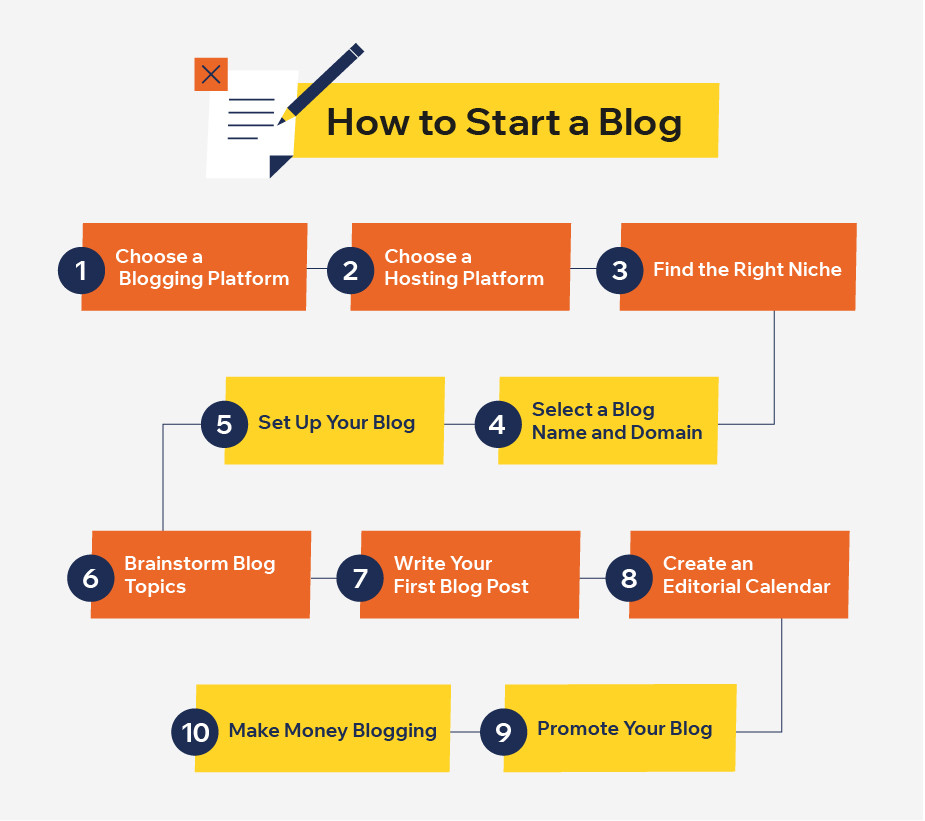 How to Start a Blog

1 Choose a Blogging Platform

2 Choose a Hosting Platform

3 Find the Right Niche

4 Select a Blog Name and Domain

5 Set Up Your Blog

6 Brainstorm Blog Topics

7 Write Your First Blog Post

8 Create an Editorial Calendar

9 Promote Your Blog

10 Make Money Blogging